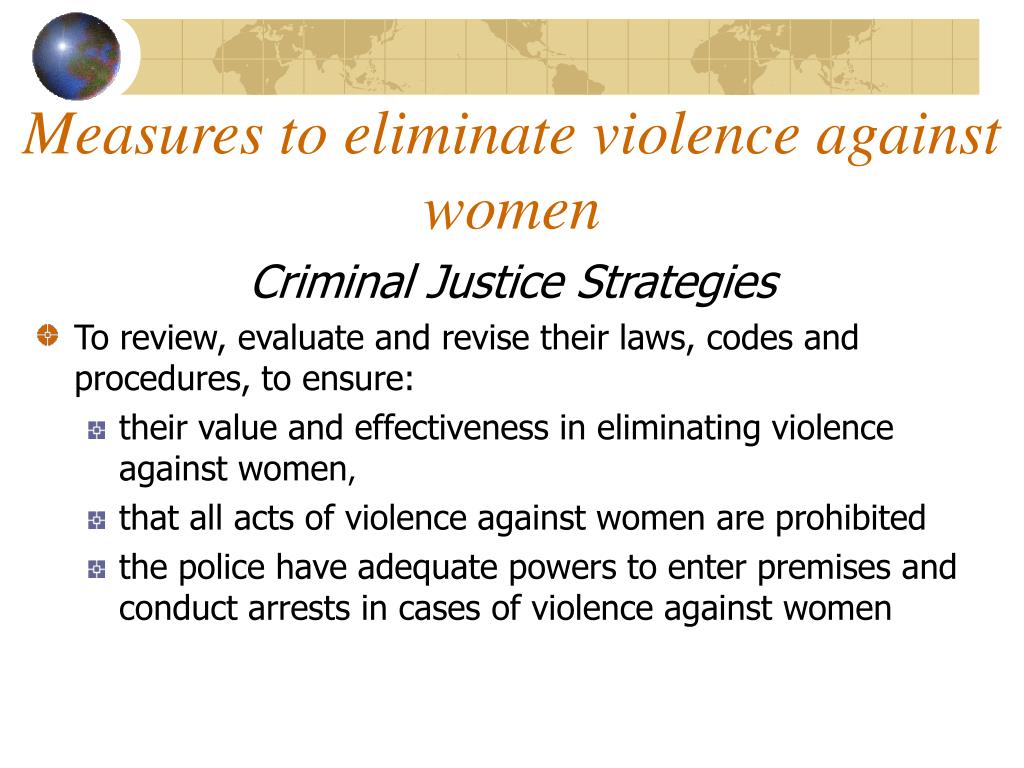 Measures to eliminate violence against women

Criminal Justice Strategies

To review, evaluate and revise their laws, codes and procedures, to ensure:

their value and effectiveness in eliminating violence against women,

that all acts of violence against women are prohibited

the police have adequate powers to enter premises and conduct arrests in cases of violence against women